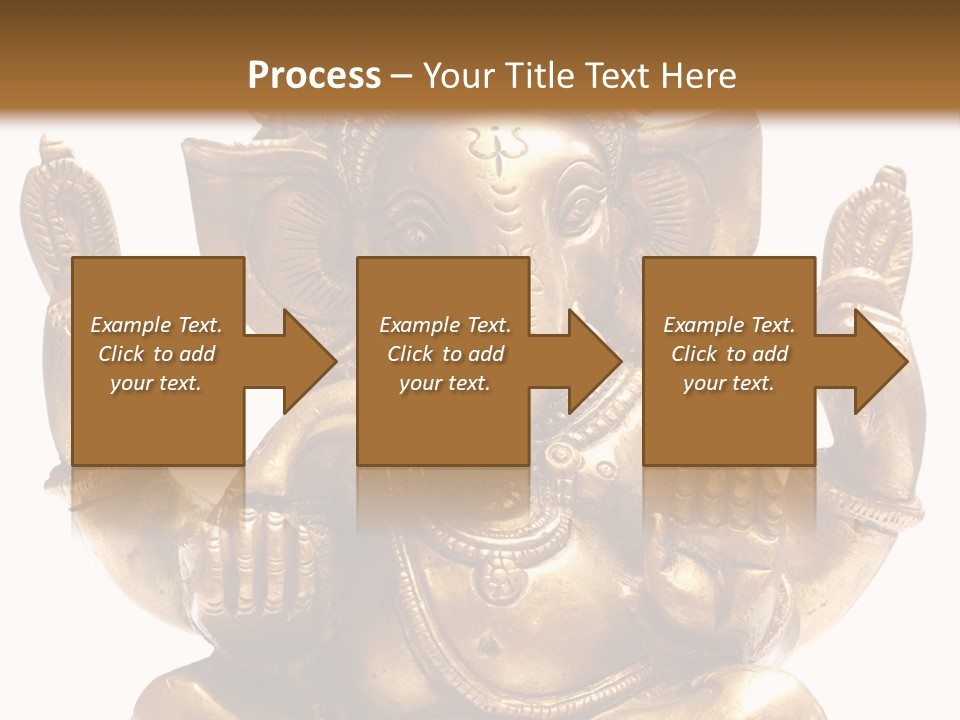 Process – Your Title Text Here

Example Text. Click to add your text.

Example Text. Click to add your text.

Example Text. Click to add your text.